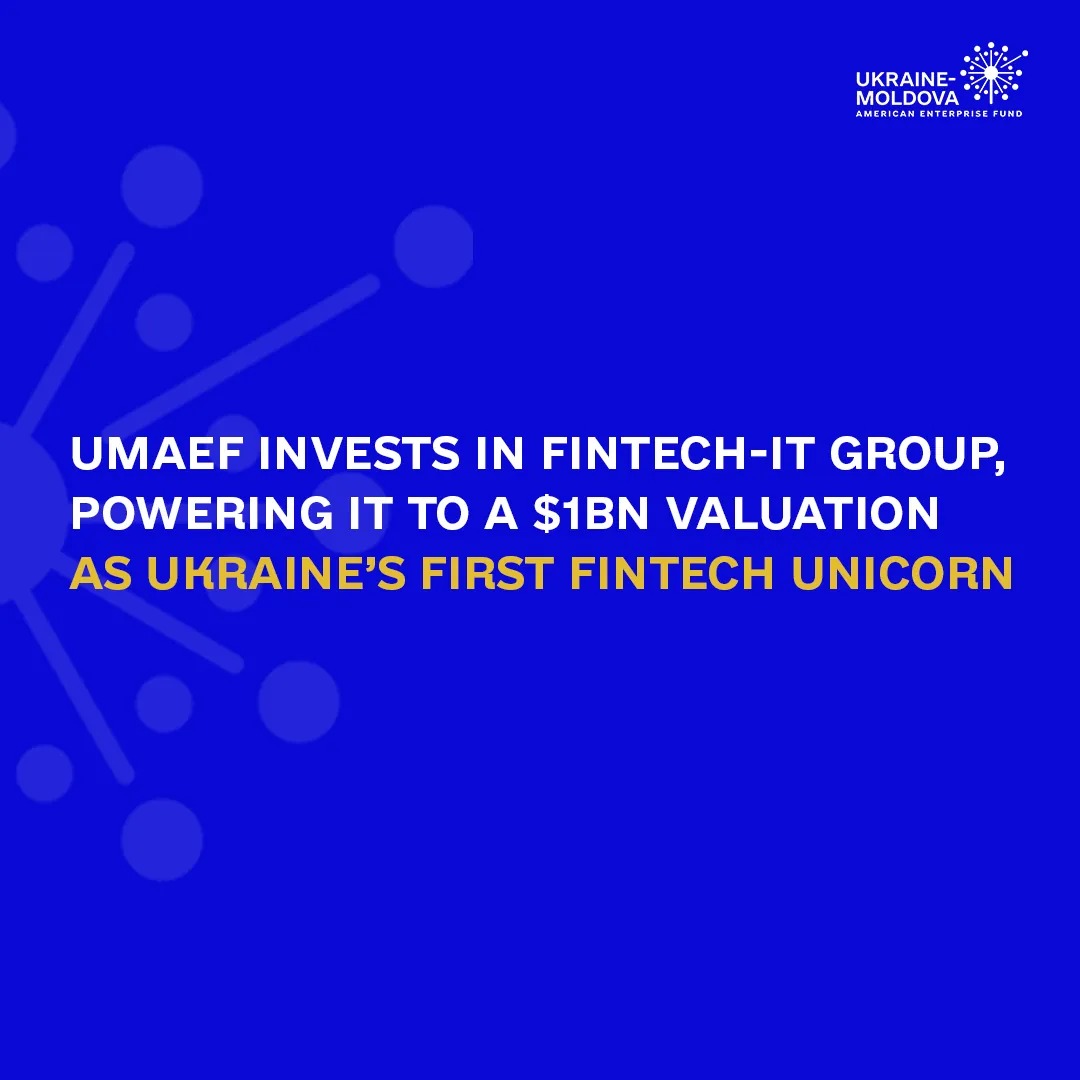 UKRAINE-MOLDOVA
AMERICAN ENTERPRISE FUND

UMAEF INVESTS IN FINTECH-IT GROUP, POWERING IT TO A \$1BN VALUATION AS UKRAINE'S FIRST FINTECH UNICORN